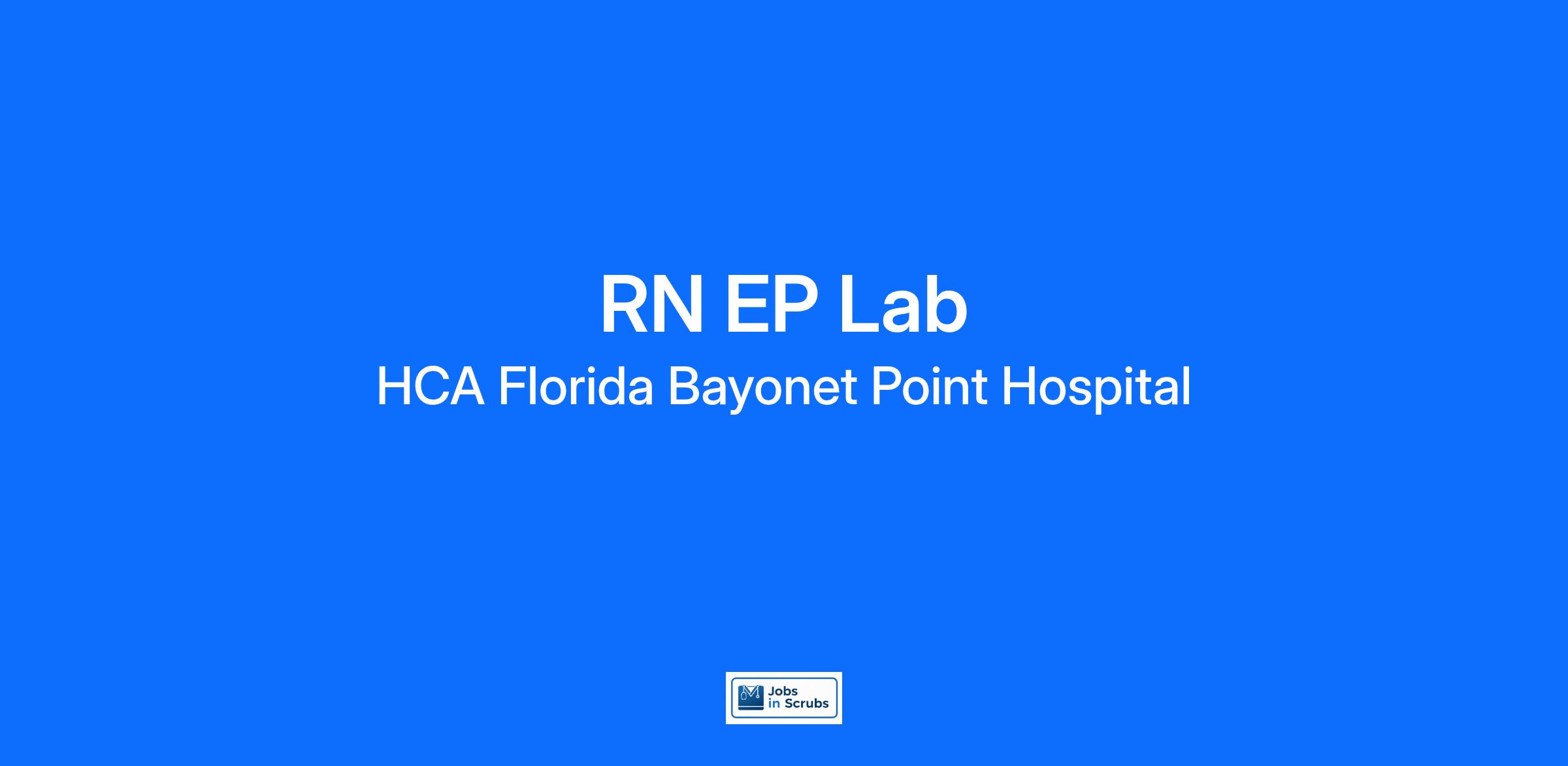 RN EP Lab
HCA Florida Bayonet Point Hospital

Jobs in Scrubs